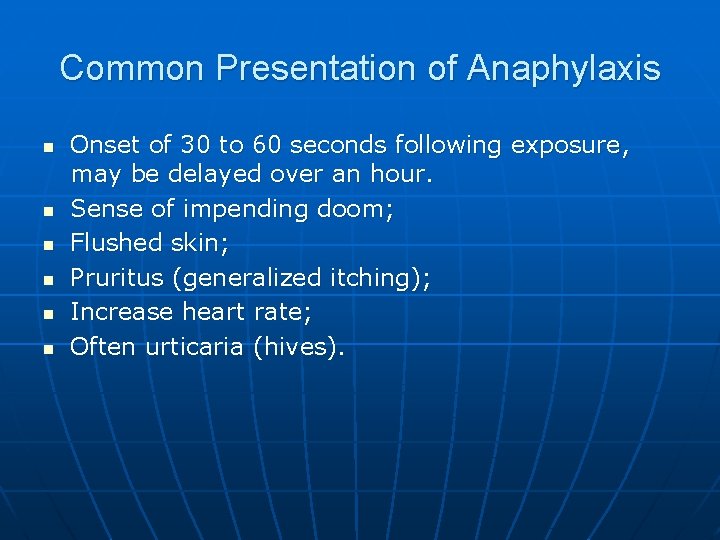 Common Presentation of Anaphylaxis

- Onset of 30 to 60 seconds following exposure, may be delayed over an hour.
- Sense of impending doom;
- Flushed skin;
- Pruritus (generalized itching);
- Increase heart rate;
- Often urticaria (hives).